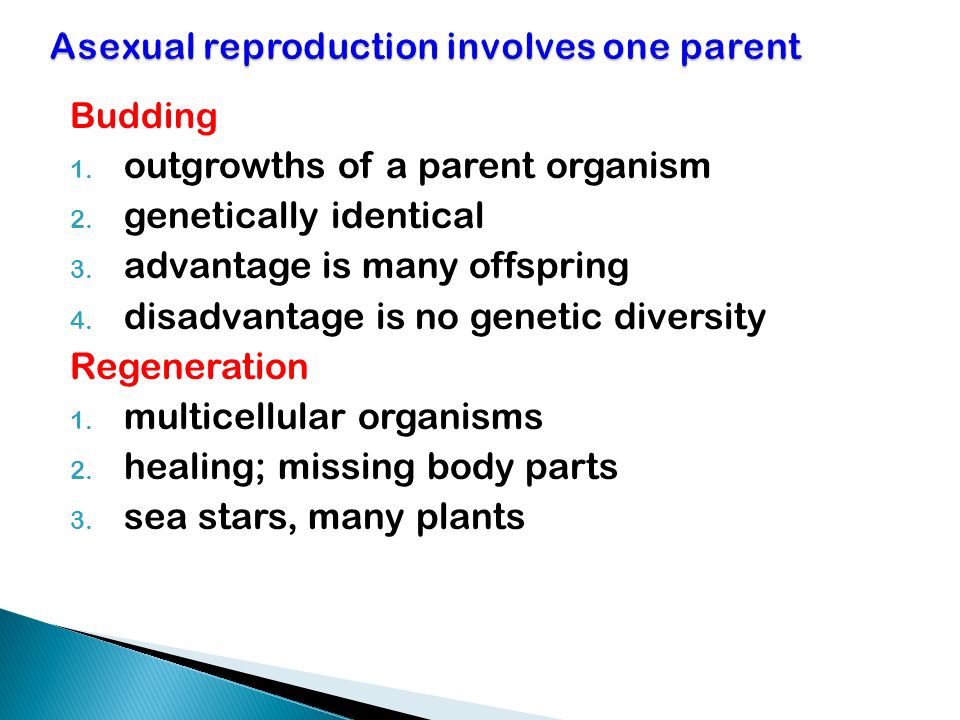 Asexual reproduction involves one parent

Budding
1. outgrowths of a parent organism
2. genetically identical
3. advantage is many offspring
4. disadvantage is no genetic diversity

Regeneration
1. multicellular organisms
2. healing; missing body parts
3. sea stars, many plants